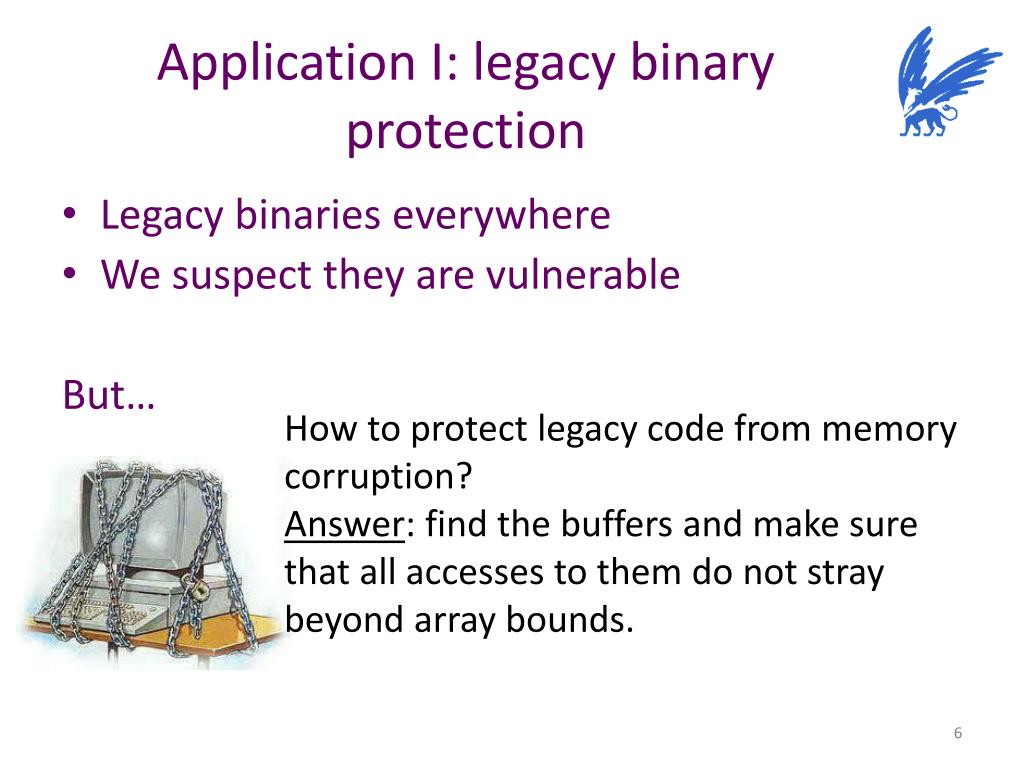 Application I: legacy binary protection

• Legacy binaries everywhere
• We suspect they are vulnerable

But…

How to protect legacy code from memory corruption?
Answer: find the buffers and make sure that all accesses to them do not stray beyond array bounds.

6